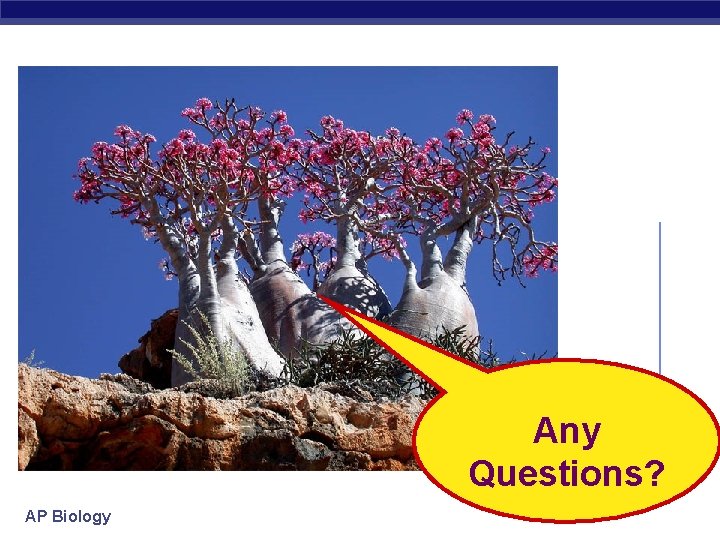 Any Questions?

AP Biology